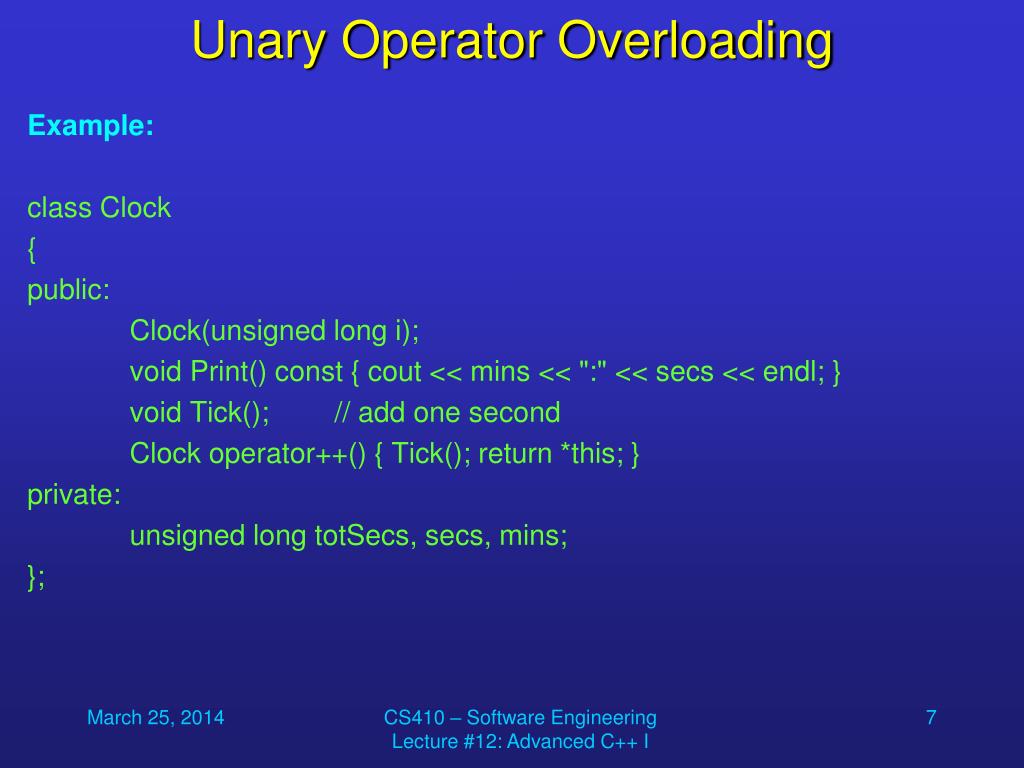 Unary Operator Overloading

Example:

class Clock
{
public:
Clock(unsigned long i);
void Print() const { cout << mins << ":" << secs << endl; }
void Tick(); // add one second
Clock operator++() { Tick(); return *this; }
private:
unsigned long totSecs, secs, mins;
};

March 25, 2014

CS410 – Software Engineering
Lecture #12: Advanced C++ I

7